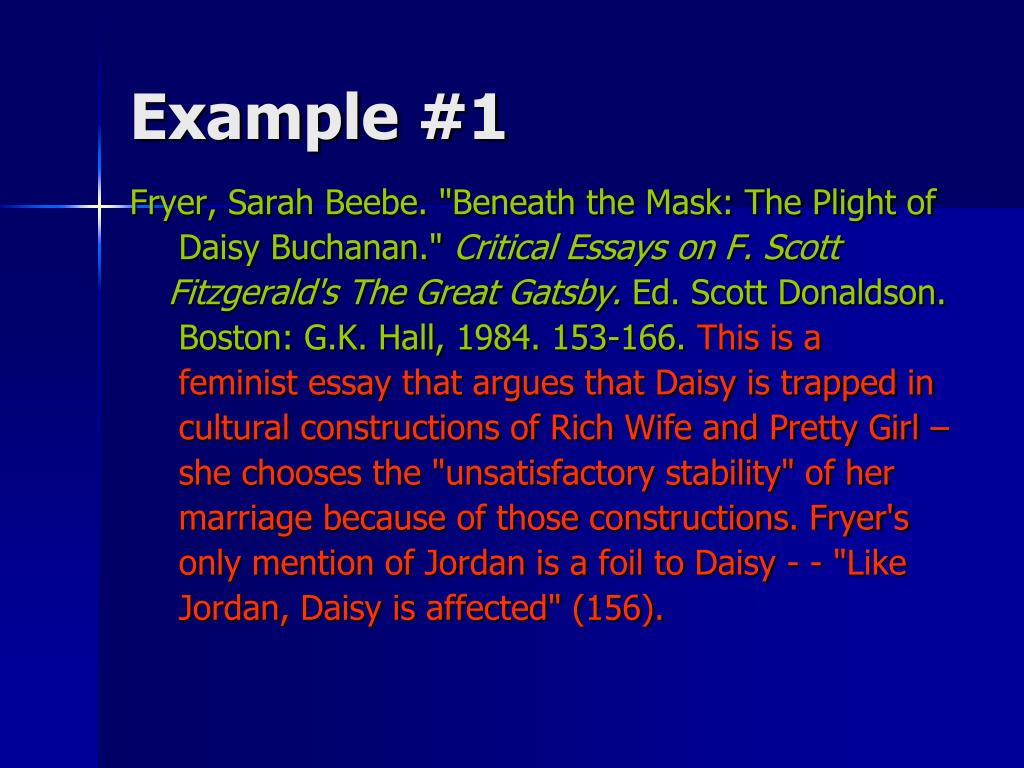 Example #1

Fryer, Sarah Beebe. "Beneath the Mask: The Plight of Daisy Buchanan." Critical Essays on F. Scott Fitzgerald's The Great Gatsby. Ed. Scott Donaldson. Boston: G.K. Hall, 1984. 153-166. This is a feminist essay that argues that Daisy is trapped in cultural constructions of Rich Wife and Pretty Girl – she chooses the "unsatisfactory stability" of her marriage because of those constructions. Fryer's only mention of Jordan is a foil to Daisy - - "Like Jordan, Daisy is affected" (156).